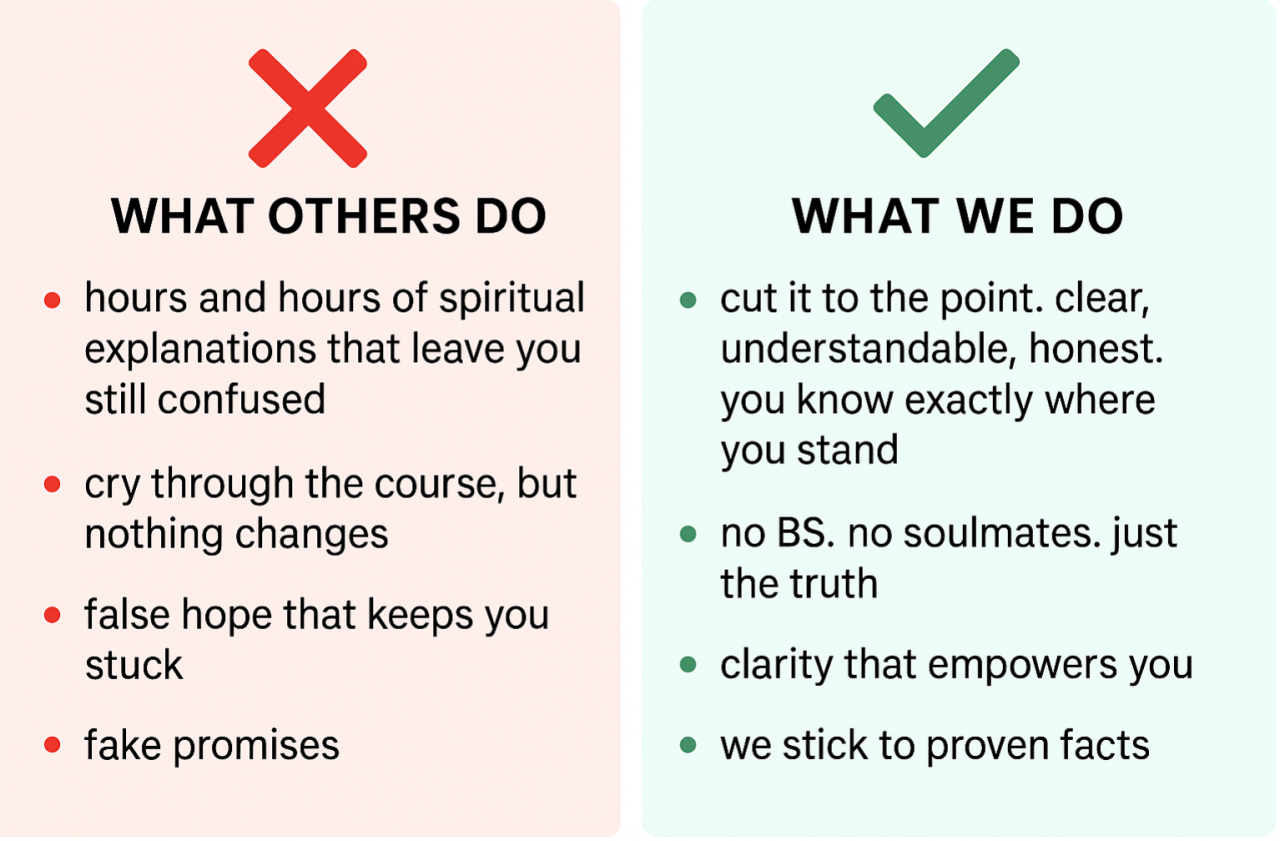 WHAT OTHERS DO

- hours and hours of spiritual explanations that leave you still confused
- cry through the course, but nothing changes
- false hope that keeps you stuck
- fake promises

WHAT WE DO

- cut it to the point. clear, understandable, honest. you know exactly where you stand
- no BS. no soulmates. just the truth
- clarity that empowers you
- we stick to proven facts